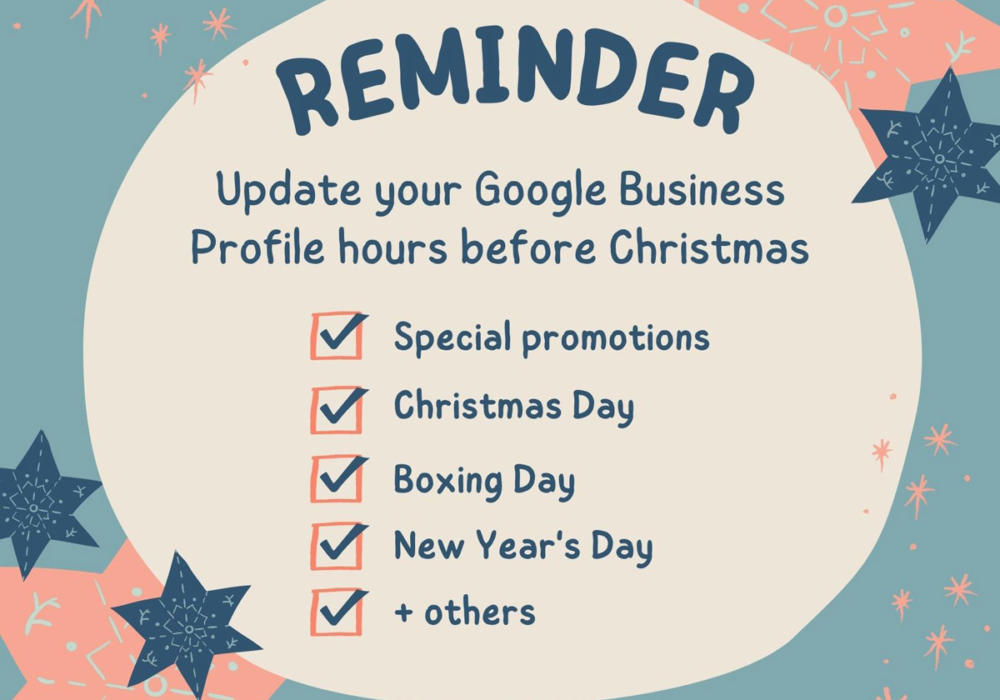 REMINDER

Update your Google Business Profile hours before Christmas

Special promotions

Christmas Day

Boxing Day

New Year's Day

+ others